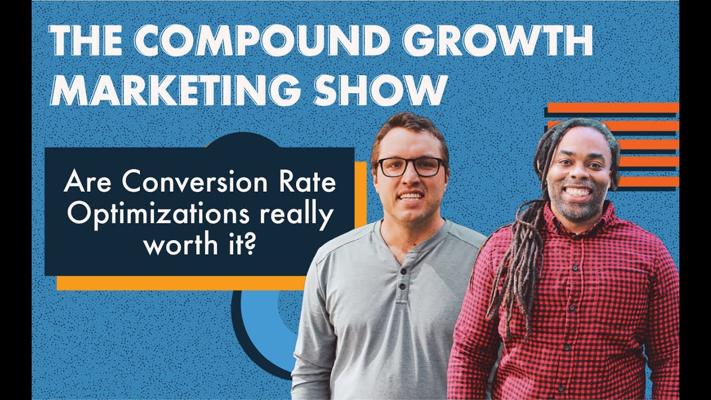 THE COMPOUND GROWTH MARKETING SHOW

Are Conversion Rate Optimizations really worth it?